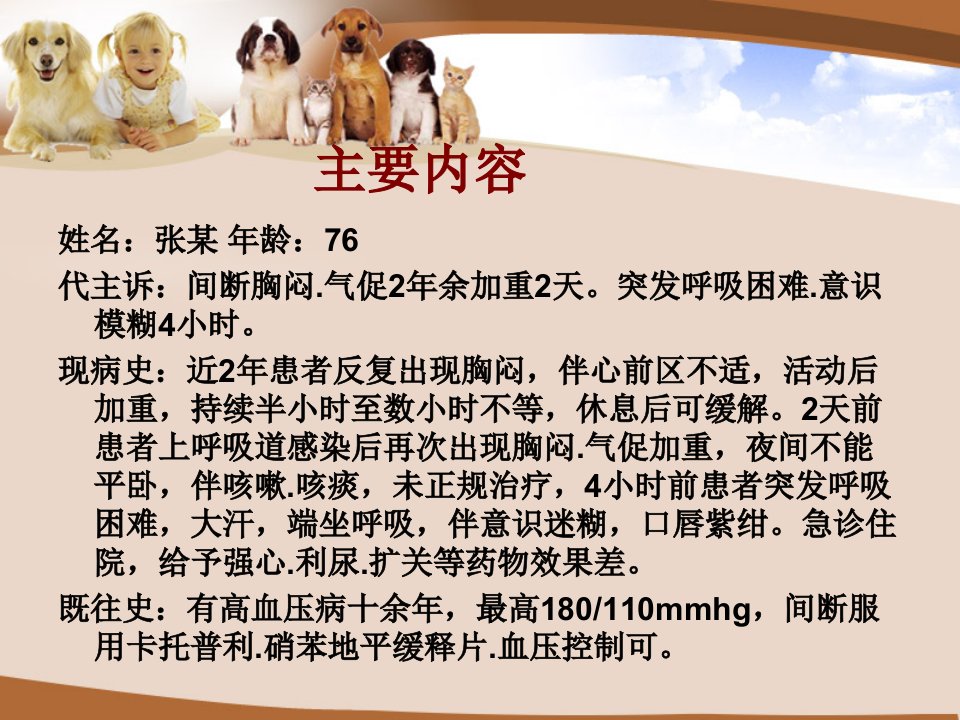 主要内容

姓名：张某 年龄：76

代主诉：间断胸闷.气促2年余加重2天。突发呼吸困难.意识模糊4小时。

现病史：近2年患者反复出现胸闷，伴心前区不适，活动后加重，持续半小时至数小时不等，休息后可缓解。2天前患者上呼吸道感染后再次出现胸闷.气促加重，夜间不能平卧，伴咳嗽.咳痰，未正规治疗，4小时前患者突发呼吸困难，大汗，端坐呼吸，伴意识迷糊，口唇紫绀。急诊住院，给予强心.利尿.扩关等药物效果差。

既往史：有高血压病十余年，最高180/110mmhg，间断服用卡托普利.硝苯地平缓释片.血压控制可。